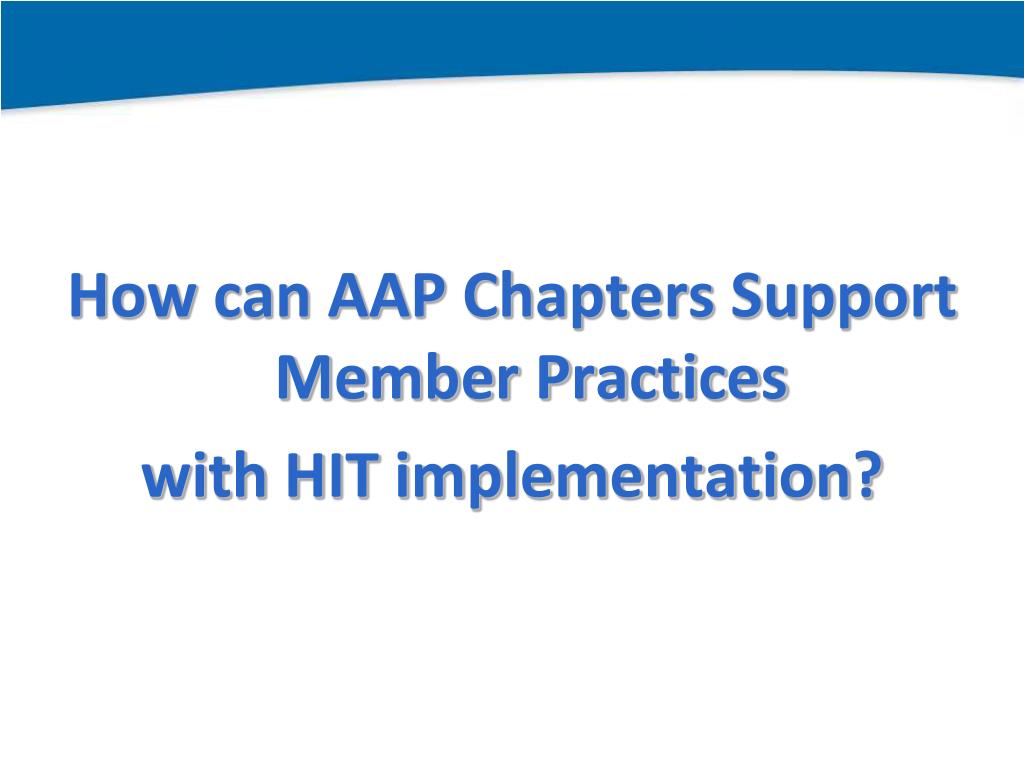 How can AAP Chapters Support Member Practices

with HIT implementation?